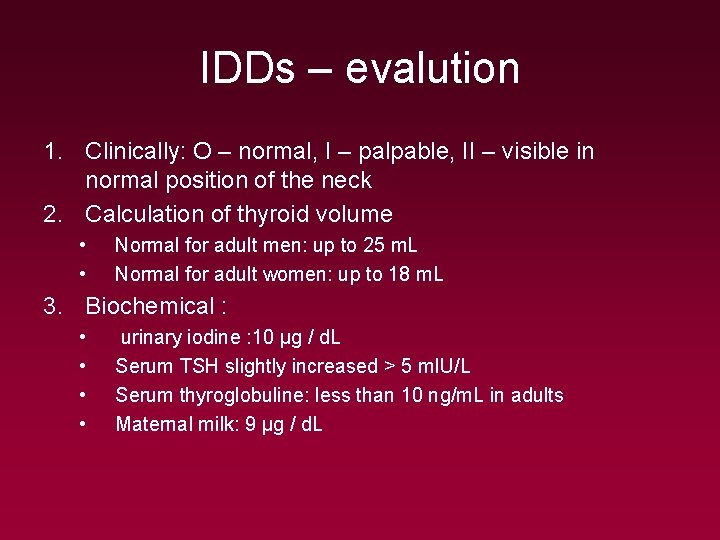 IDDs – evalution

1. Clinically: O – normal, I – palpable, II – visible in normal position of the neck
2. Calculation of thyroid volume
 • Normal for adult men: up to 25 mL
 • Normal for adult women: up to 18 mL
3. Biochemical :
 • urinary iodine :10 µg / dL
 • Serum TSH slightly increased > 5 mIU/L
 • Serum thyroglobuline: less than 10 ng/mL in adults
 • Maternal milk: 9 µg / dL